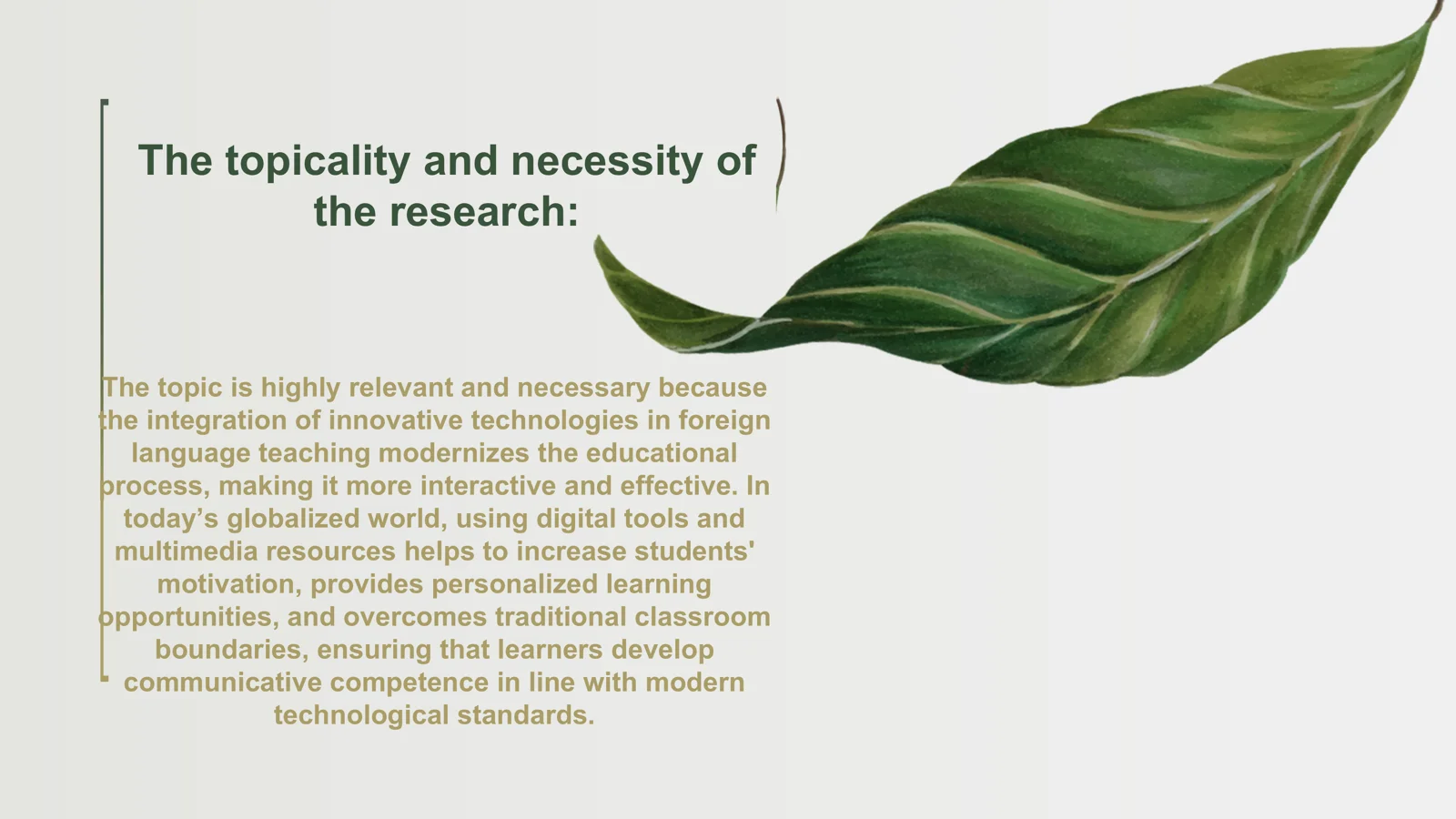 The topicality and necessity of the research:

The topic is highly relevant and necessary because the integration of innovative technologies in foreign language teaching modernizes the educational process, making it more interactive and effective. In today’s globalized world, using digital tools and multimedia resources helps to increase students' motivation, provides personalized learning opportunities, and overcomes traditional classroom boundaries, ensuring that learners develop communicative competence in line with modern technological standards.